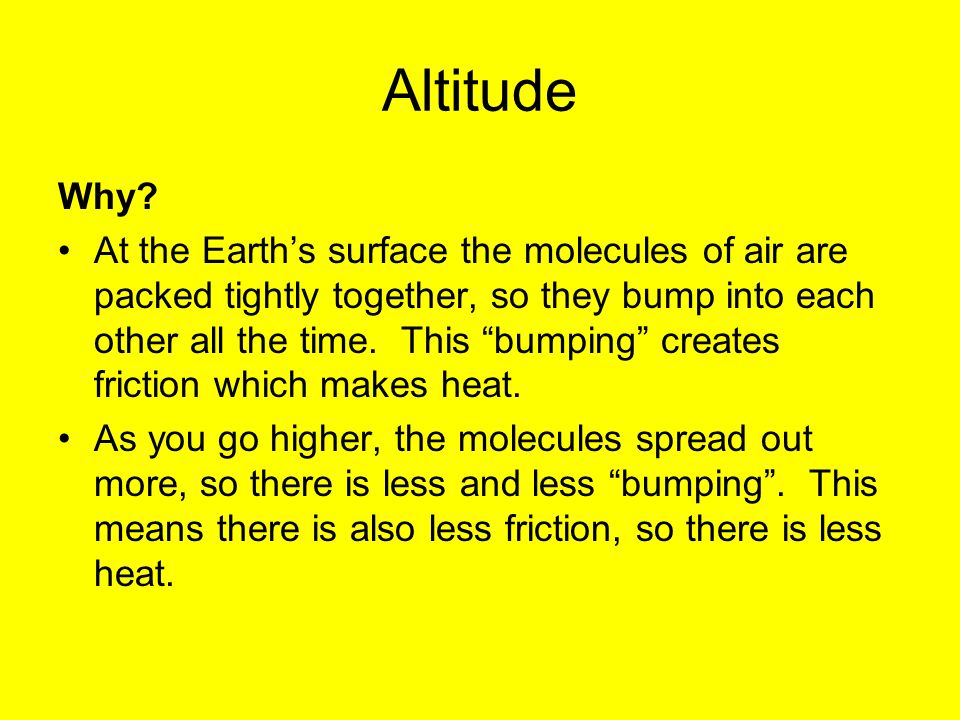 Altitude

Why?

• At the Earth’s surface the molecules of air are packed tightly together, so they bump into each other all the time. This “bumping” creates friction which makes heat.

• As you go higher, the molecules spread out more, so there is less and less “bumping”. This means there is also less friction, so there is less heat.